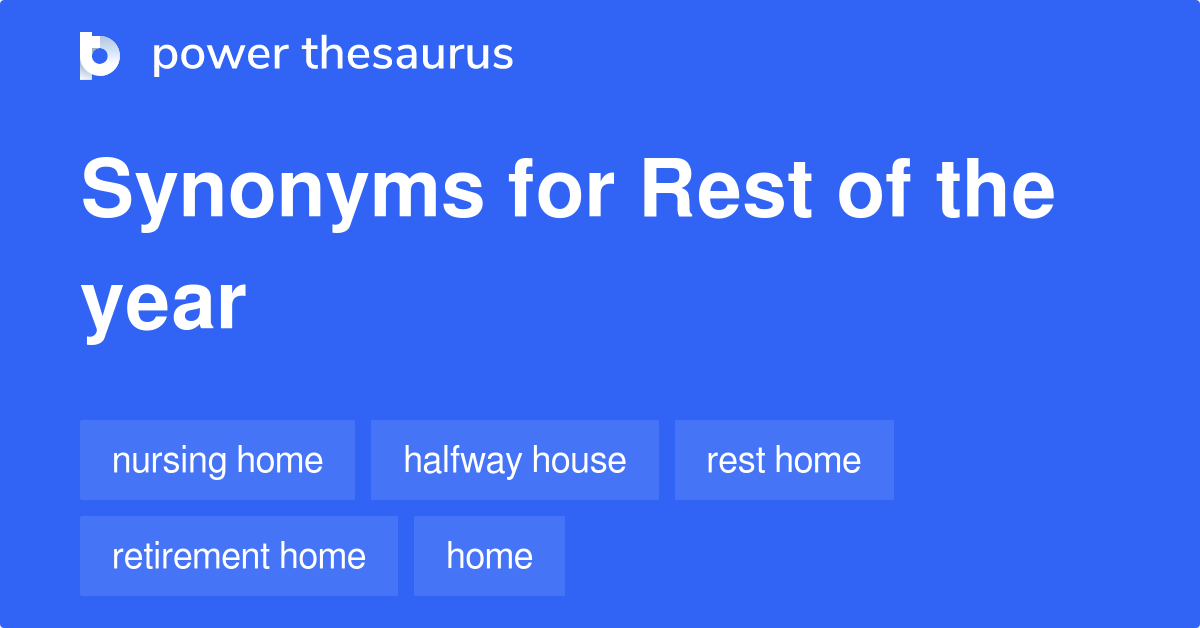 power thesaurus

Synonyms for Rest of the year

nursing home
halfway house
rest home
retirement home
home